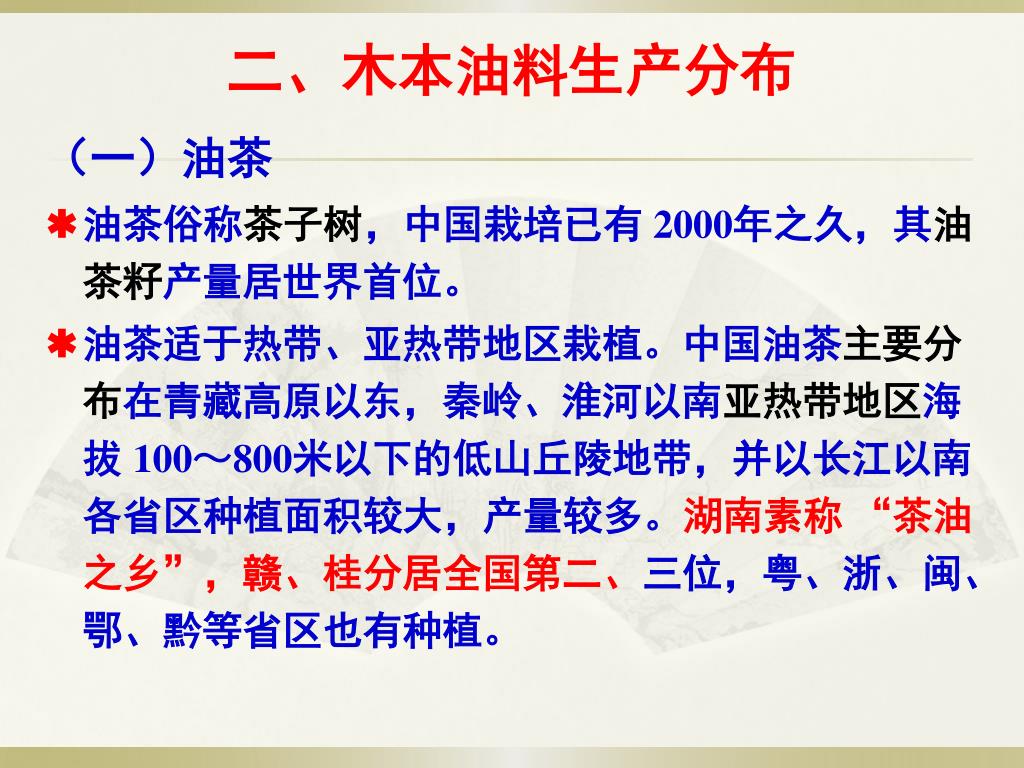 二、木本油料生产分布

（一）油茶

✱ 油茶俗称茶子树，中国栽培已有 2000年之久，其油茶籽产量居世界首位。

✱ 油茶适于热带、亚热带地区栽植。中国油茶主要分布在青藏高原以东，秦岭、淮河以南亚热带地区海拔 100～800米以下的低山丘陵地带，并以长江以南各省区种植面积较大，产量较多。湖南素称 “茶油之乡”，赣、桂分居全国第二、三位，粤、浙、闽、鄂、黔等省区也有种植。